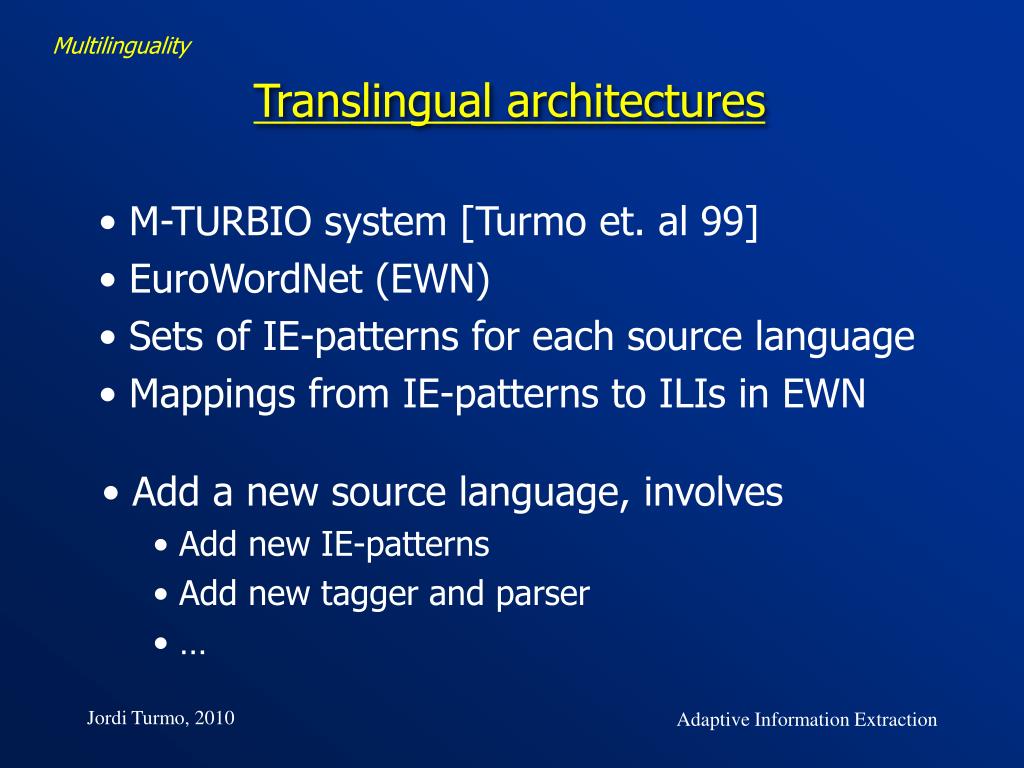 Multilinguality

Translingual architectures

• M-TURBIO system [Turmo et. al 99]
• EuroWordNet (EWN)
• Sets of IE-patterns for each source language
• Mappings from IE-patterns to ILIs in EWN

• Add a new source language, involves
• Add new IE-patterns
• Add new tagger and parser
• …

Jordi Turmo, 2010

Adaptive Information Extraction